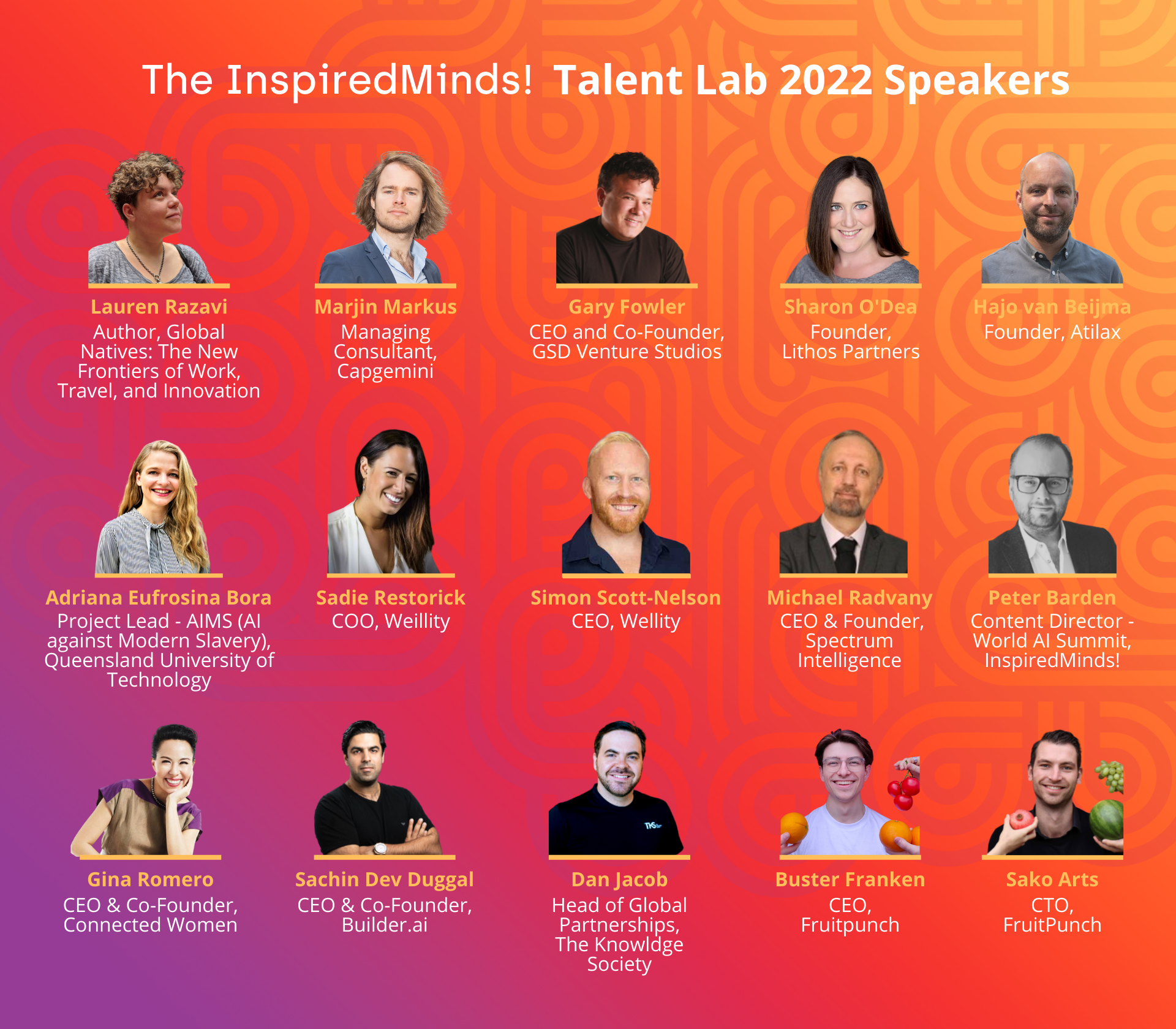 The InspiredMinds! Talent Lab 2022 Speakers

Lauren Razavi
Author, Global Natives: The New Frontiers of Work, Travel, and Innovation

Marjin Markus
Managing Consultant, Capgemini

Gary Fowler
CEO and Co-Founder, GSD Venture Studios

Sharon O'Dea
Founder, Lithos Partners

Hajo van Beijma
Founder, Atilax

Adriana Eufrosina Bora
Project Lead - AIMS (AI against Modern Slavery), Queensland University of Technology

Sadie Restorick
COO, Weillity

Simon Scott-Nelson
CEO, Wellity

Michael Radvany
CEO & Founder, Spectrum Intelligence

Peter Barden
Content Director - World AI Summit, InspiredMinds!

Gina Romero
CEO & Co-Founder, Connected Women

Sachin Dev Duggal
CEO & Co-Founder, Builder.ai

Dan Jacob
Head of Global Partnerships, The Knowldge Society

Buster Franken
CEO, Fruitpunch

Sako Arts
CTO, FruitPunch